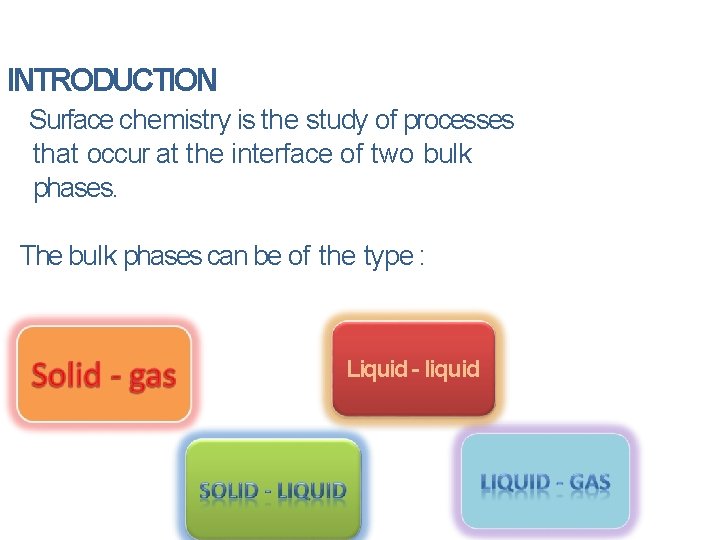 INTRODUCTION

Surface chemistry is the study of processes that occur at the interface of two bulk phases.

The bulk phases can be of the type :

Solid - gas

Liquid - liquid

SOLID - LIQUID

LIQUID - GAS